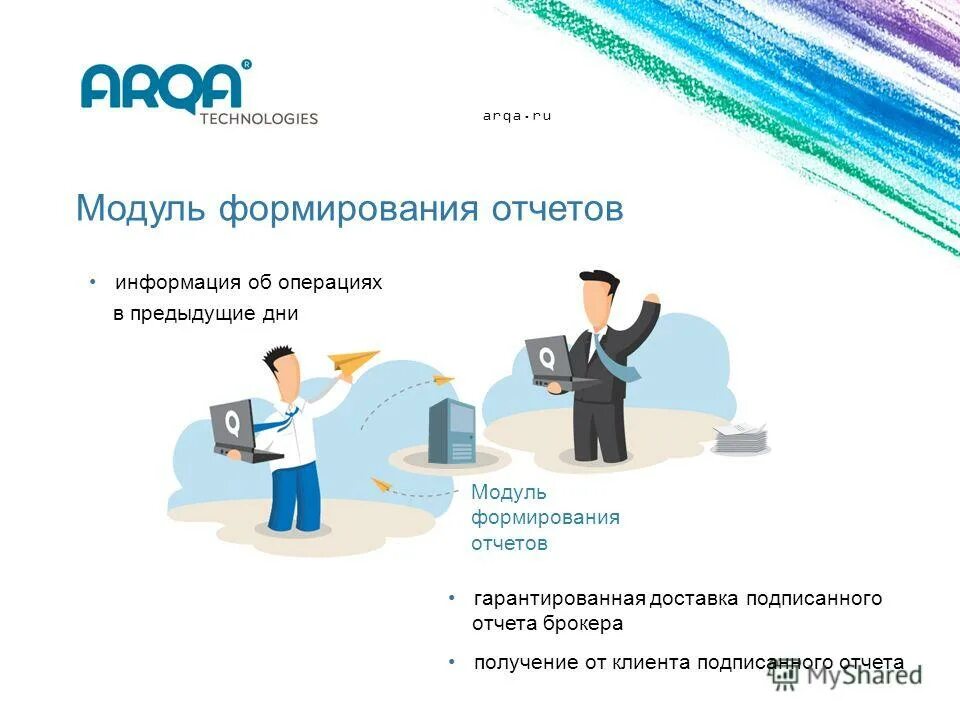 ARQA®
TECHNOLOGIES

arqa.ru

Модуль формирования отчетов

• информация об операциях в предыдущие дни

Q

Q

Модуль формирования отчетов

• гарантированная доставка подписанного отчета брокера

• получение от клиента подписанного отчета

MyShared